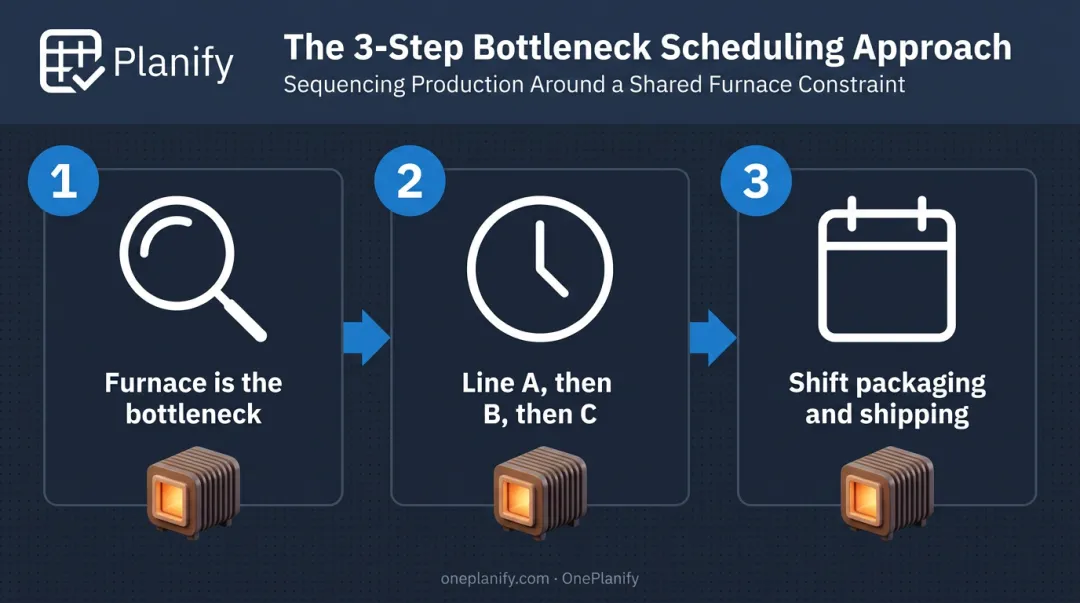 Planify

The 3-Step Bottleneck Scheduling Approach

Sequencing Production Around a Shared Furnace Constraint

1

Furnace is the bottleneck

2

Line A, then B, then C

3

Shift packaging and shipping

oneplanify.com · OnePlanify